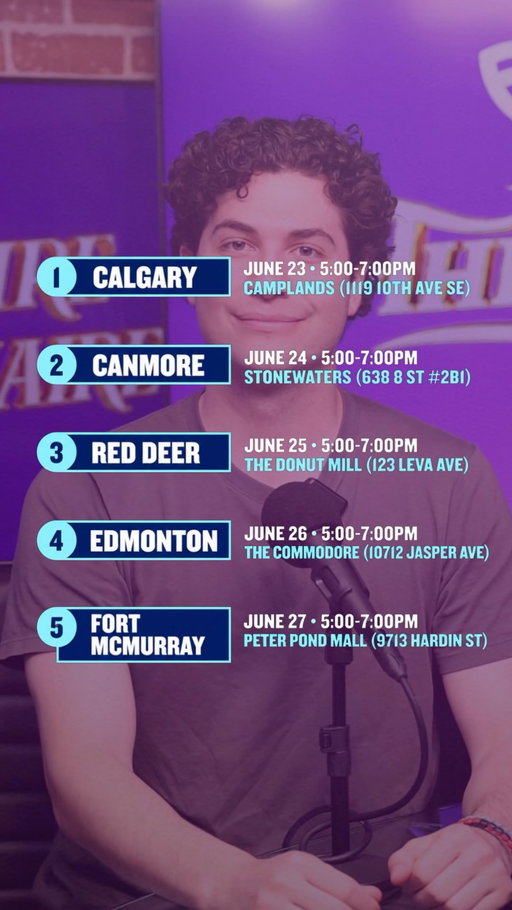 1 CALGARY
JUNE 23 • 5:00-7:00PM
CAMPLANDS (1119 10TH AVE SE)

2 CANMORE
JUNE 24 • 5:00-7:00PM
STONEWATERS (638 8 ST #2B1)

3 RED DEER
JUNE 25 • 5:00-7:00PM
THE DONUT MILL (123 LEVA AVE)

4 EDMONTON
JUNE 26 • 5:00-7:00PM
THE COMMODORE (10712 JASPER AVE)

5 FORT MCMURRAY
JUNE 27 • 5:00-7:00PM
PETER POND MALL (9713 HARDIN ST)